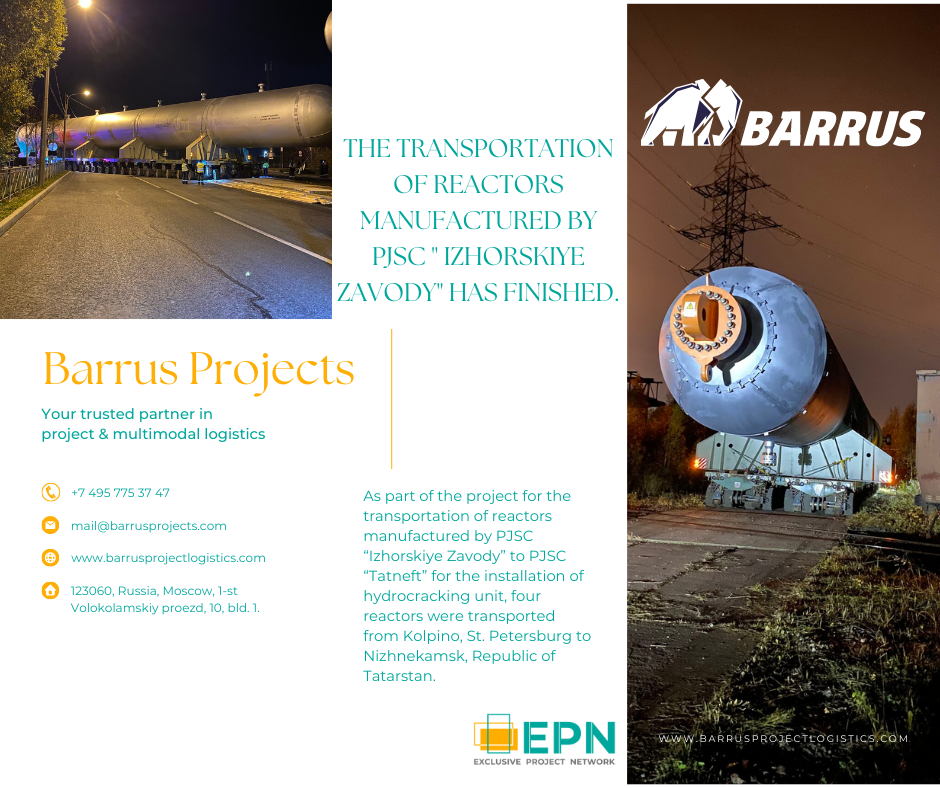 THE TRANSPORTATION OF REACTORS MANUFACTURED BY PJSC " IZHORSKIYE ZAVODY" HAS FINISHED.

BARRUS

Barrus Projects

Your trusted partner in project & multimodal logistics

+7 495 775 37 47

mail@barrusprojects.com

www.barrusprojectlogistics.com

123060, Russia, Moscow, 1-st Volokolamskiy proezd, 10, bld. 1.

As part of the project for the transportation of reactors manufactured by PJSC “Izhorskiye Zavody” to PJSC “Tatneft” for the installation of hydrocracking unit, four reactors were transported from Kolpino, St. Petersburg to Nizhnekamsk, Republic of Tatarstan.

EPN
EXCLUSIVE PROJECT NETWORK

WWW.BARRUSPROJECTLOGISTICS.COM